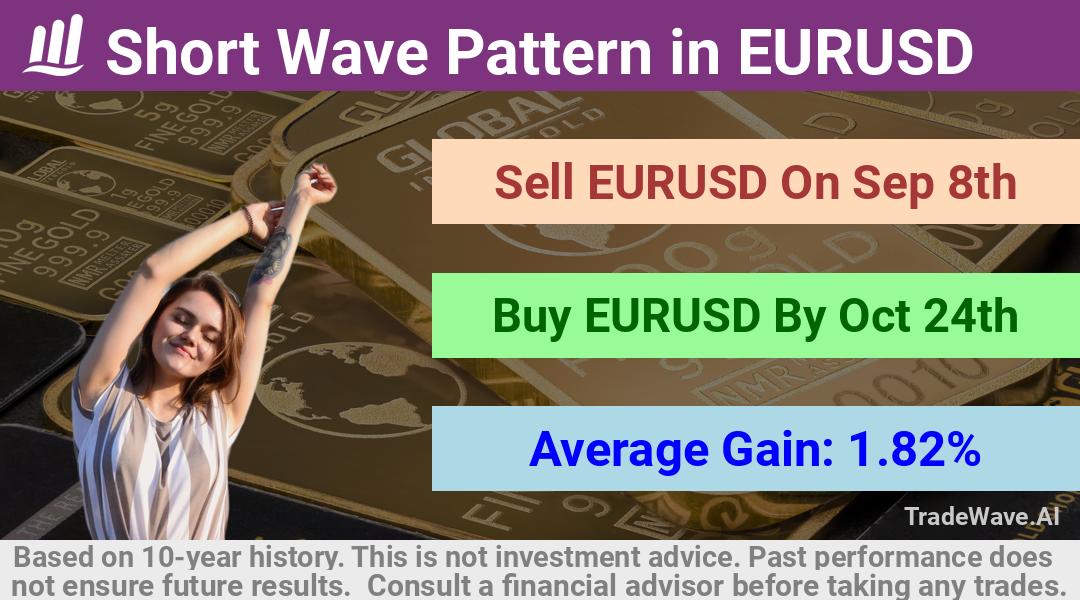 Short Wave Pattern in EURUSD

Sell EURUSD On Sep 8th

Buy EURUSD By Oct 24th

Average Gain: 1.82%

TradeWave.AI

Based on 10-year history. This is not investment advice. Past performance does not ensure future results. Consult a financial advisor before taking any trades.